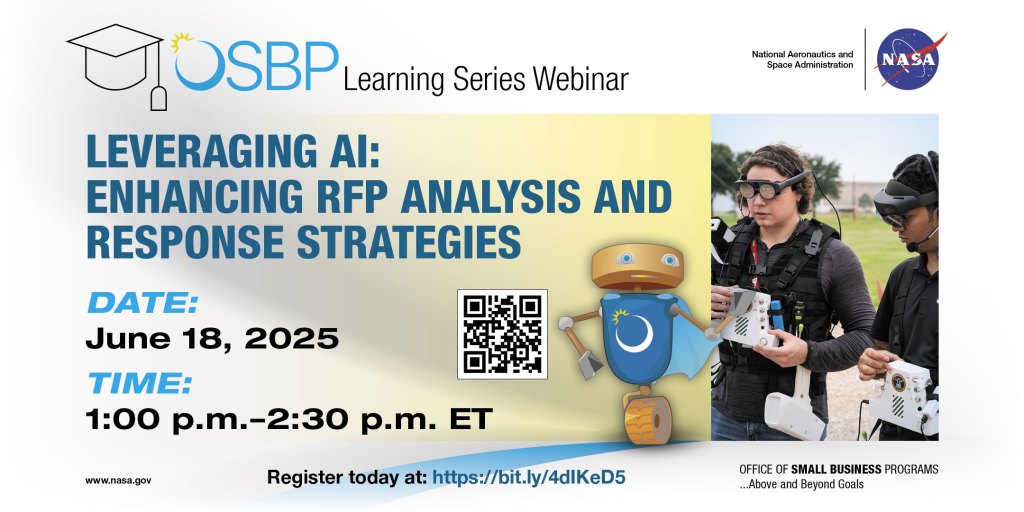 OSBP Learning Series Webinar

National Aeronautics and Space Administration

NASA

LEVERAGING AI: ENHANCING RFP ANALYSIS AND RESPONSE STRATEGIES

DATE:
June 18, 2025

TIME:
1:00 p.m.–2:30 p.m. ET

www.nasa.gov

Register today at: https://bit.ly/4dlKeD5

OFFICE OF SMALL BUSINESS PROGRAMS
...Above and Beyond Goals